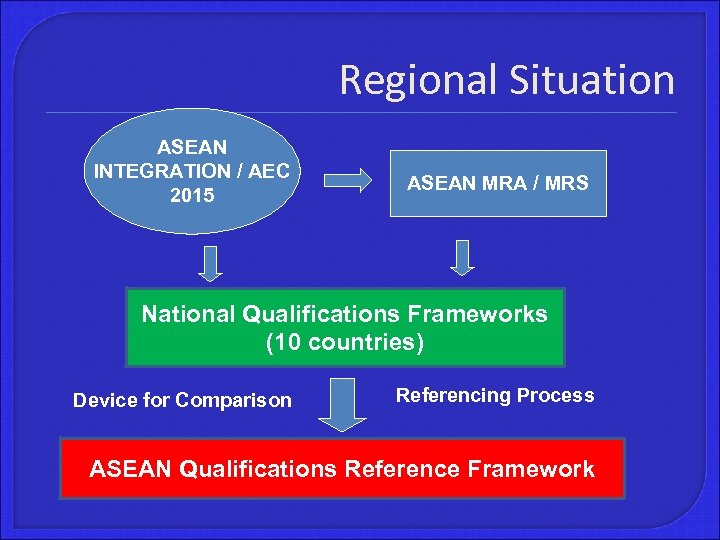 Regional Situation

ASEAN INTEGRATION / AEC 2015

ASEAN MRA / MRS

National Qualifications Frameworks (10 countries)

Device for Comparison

Referencing Process

ASEAN Qualifications Reference Framework